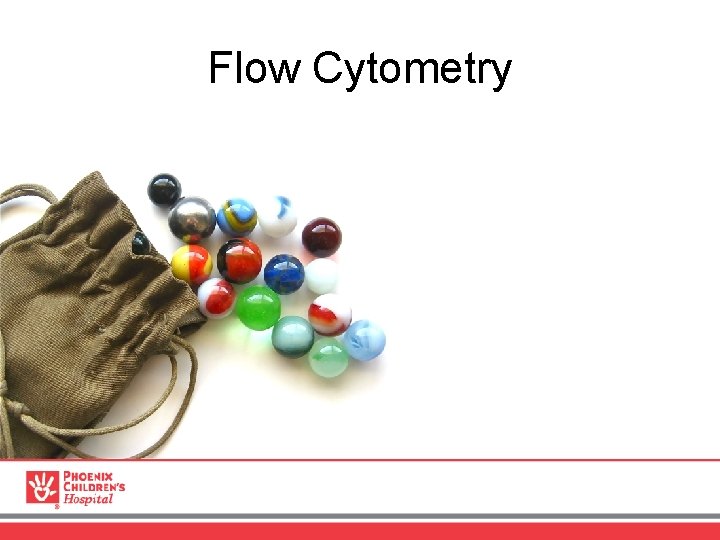 Flow Cytometry

PHOENIX CHILDREN'S Hospital